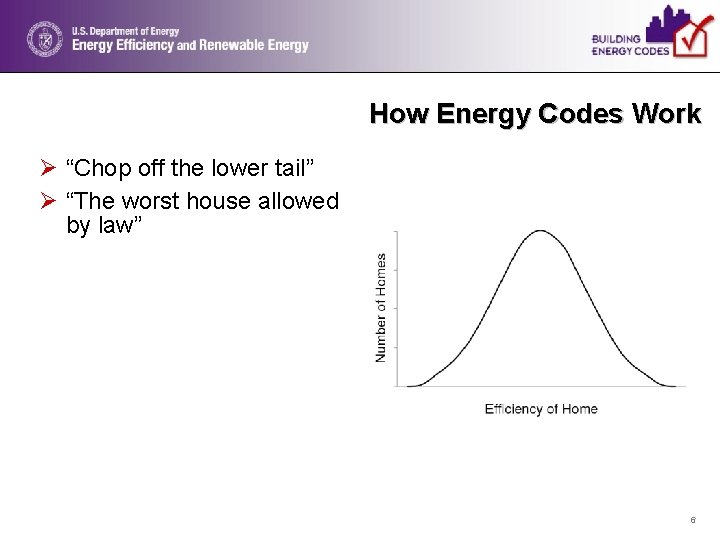 U.S. Department of Energy
Energy Efficiency and Renewable Energy

BUILDING
ENERGY CODES

How Energy Codes Work

➢ “Chop off the lower tail”
➢ “The worst house allowed by law”

Number of Homes

Efficiency of Home

6